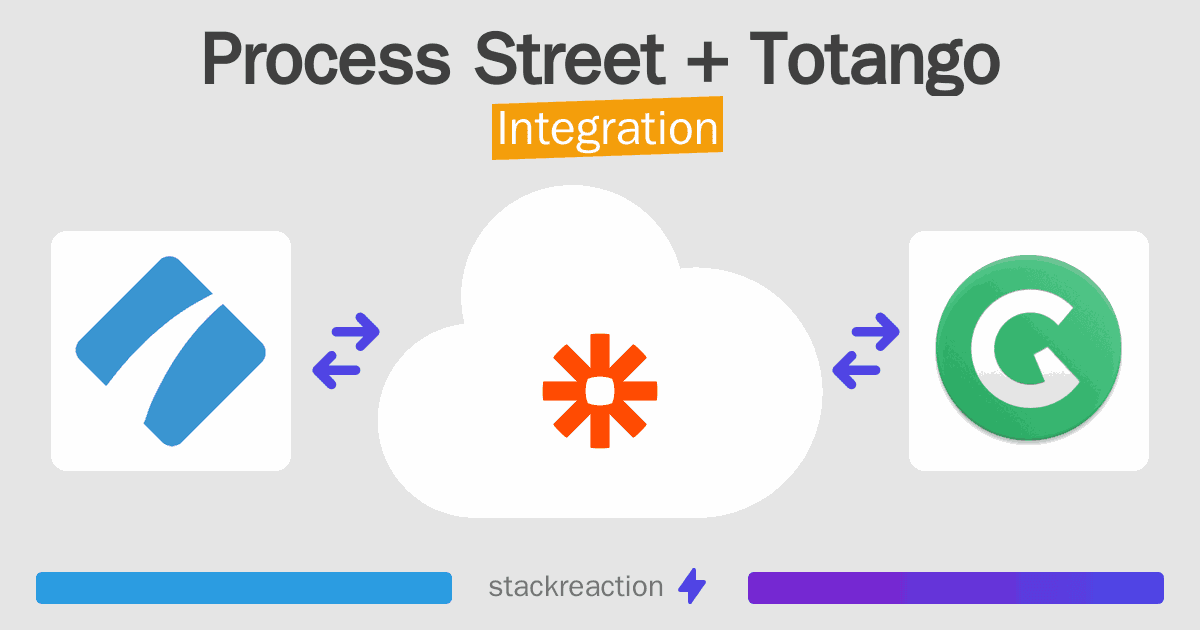 Process Street + Totango
Integration

stackreaction